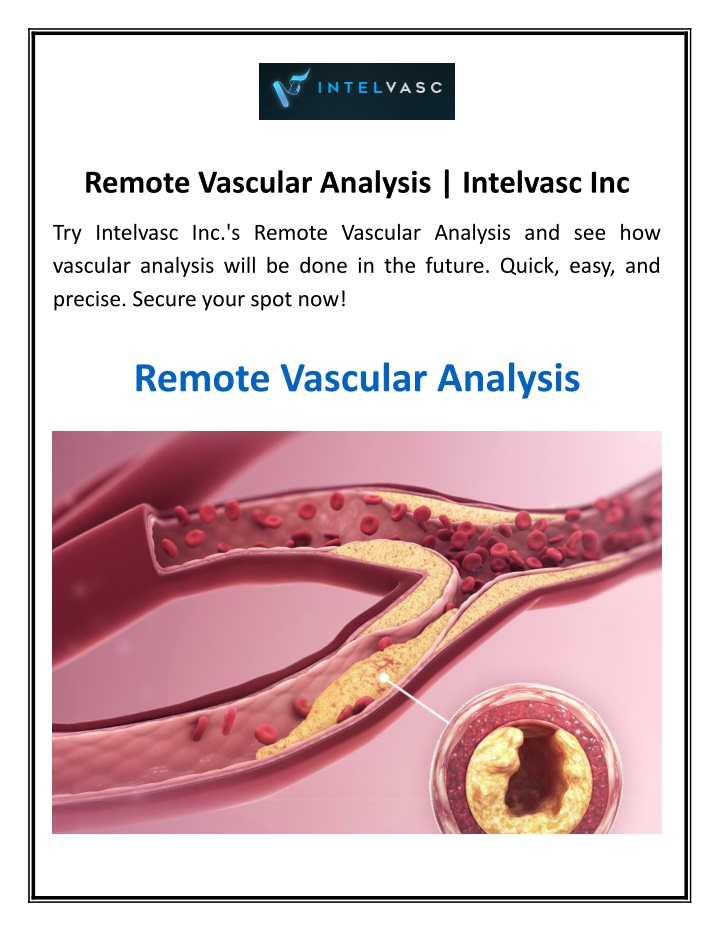 INTELVASC

Remote Vascular Analysis | Intelvasc Inc

Try Intelvasc Inc.'s Remote Vascular Analysis and see how vascular analysis will be done in the future. Quick, easy, and precise. Secure your spot now!

Remote Vascular Analysis